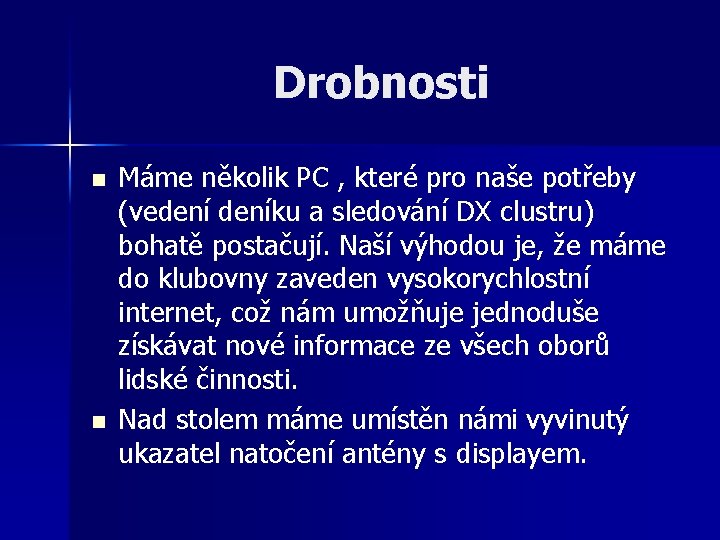 Drobnosti

Máme několik PC , které pro naše potřeby (vedení deníku a sledování DX clustru) bohatě postačují. Naší výhodou je, že máme do klubovny zaveden vysokorychlostní internet, což nám umožňuje jednoduše získávat nové informace ze všech oborů lidské činnosti.

Nad stolem máme umístěn námi vyvinutý ukazatel natočení antény s displayem.